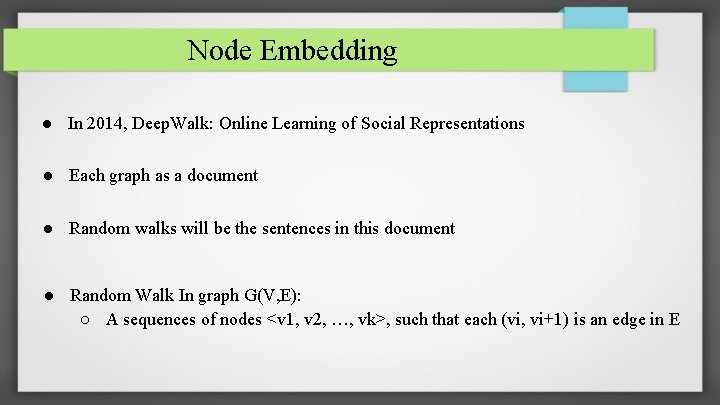 Node Embedding

● In 2014, DeepWalk: Online Learning of Social Representations

● Each graph as a document

● Random walks will be the sentences in this document

● Random Walk In graph G(V,E):
○ A sequences of nodes <v1, v2, …, vk>, such that each (vi, vi+1) is an edge in E